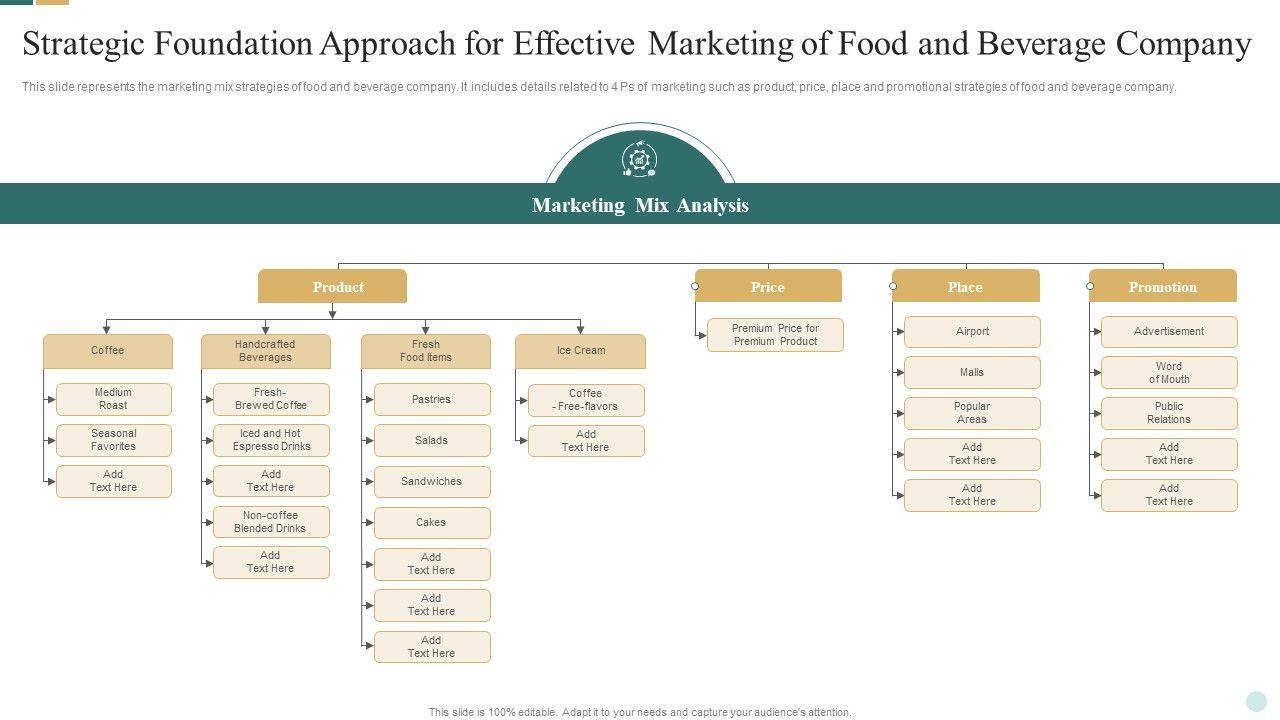 Strategic Foundation Approach for Effective Marketing of Food and Beverage Company

This slide represents the marketing mix strategies of food and beverage company. It includes details related to 4 Ps of marketing such as product, price, place and promotional strategies of food and beverage company.

Marketing Mix Analysis

Product

Coffee
Medium Roast
Seasonal Favorites
Add Text Here

Handcrafted Beverages
Fresh-Brewed Coffee
Iced and Hot Espresso Drinks
Add Text Here
Non-coffee Blended Drinks
Add Text Here

Fresh Food Items
Pastries
Salads
Sandwiches
Cakes
Add Text Here
Add Text Here
Add Text Here

Ice Cream
Coffee - Free-flavors
Add Text Here

Price
Premium Price for Premium Product

Place
Airport
Malls
Popular Areas
Add Text Here
Add Text Here

Promotion
Advertisement
Word of Mouth
Public Relations
Add Text Here
Add Text Here

This slide is 100% editable. Adapt it to your needs and capture your audience's attention.